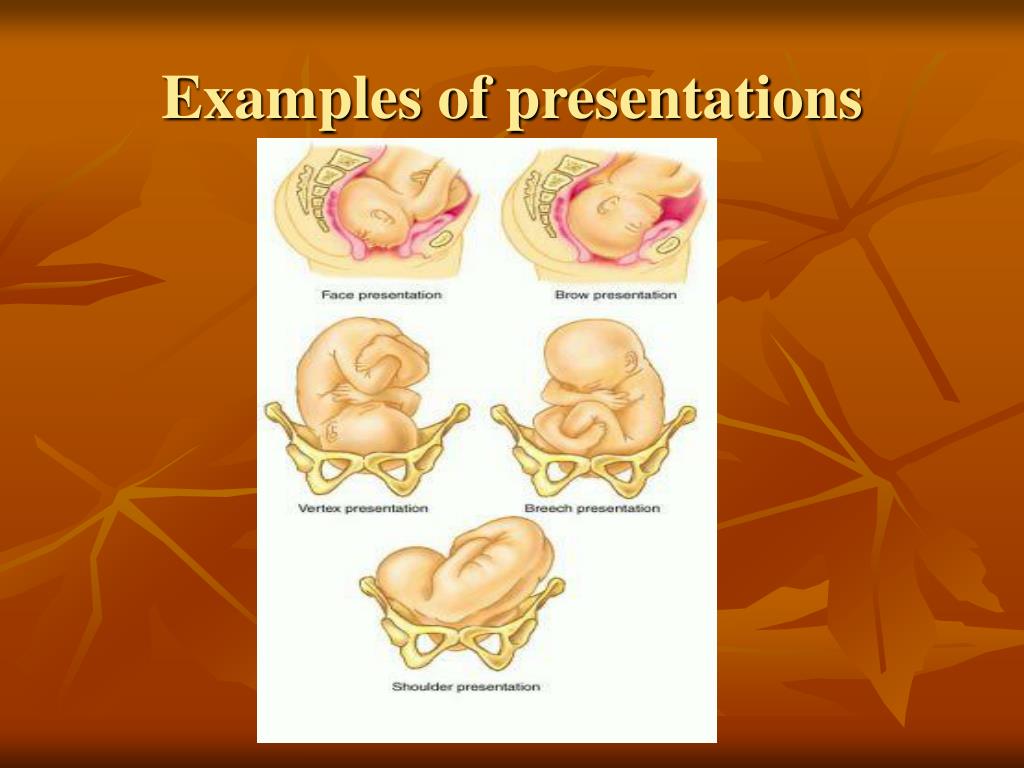 Examples of presentations

Face presentation

Brow presentation

Vertex presentation

Breech presentation

Shoulder presentation